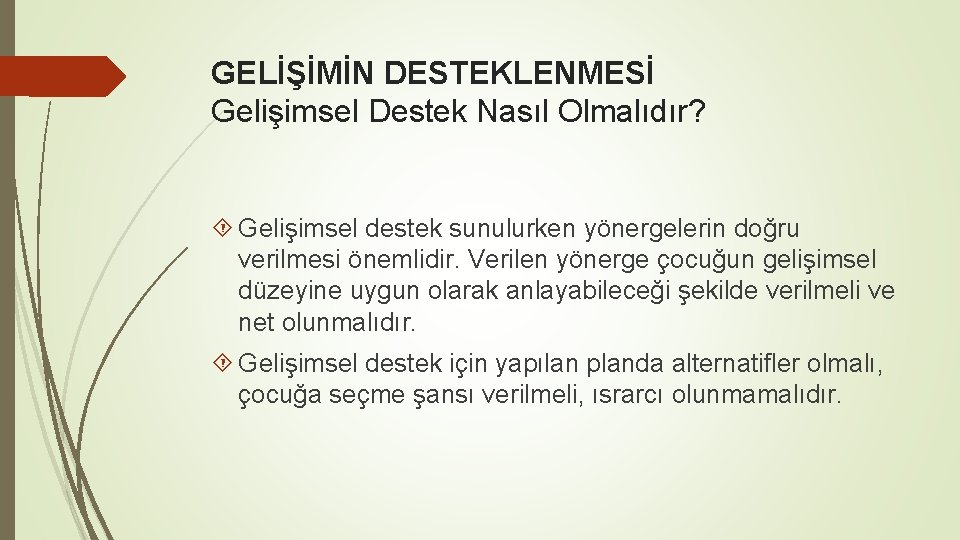 GELİŞİMİN DESTEKLENMESİ
Gelişimsel Destek Nasıl Olmalıdır?

Gelişimsel destek sunulurken yönergelerin doğru verilmesi önemlidir. Verilen yönerge çocuğun gelişimsel düzeyine uygun olarak anlayabileceği şekilde verilmeli ve net olunmalıdır.

Gelişimsel destek için yapılan planda alternatifler olmalı, çocuğa seçme şansı verilmeli, ısrarcı olunmamalıdır.